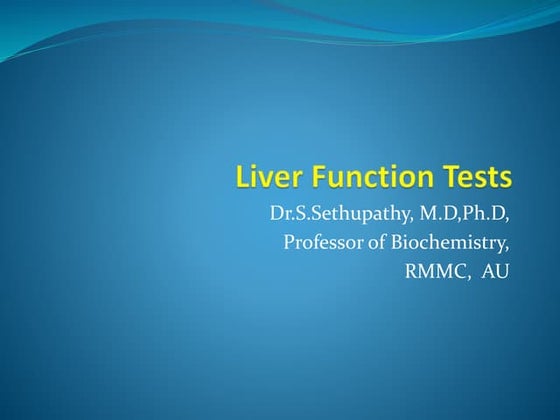 Liver Function Tests

Dr.S.Sethupathy, M.D,Ph.D,
Professor of Biochemistry,
RMMC, AU